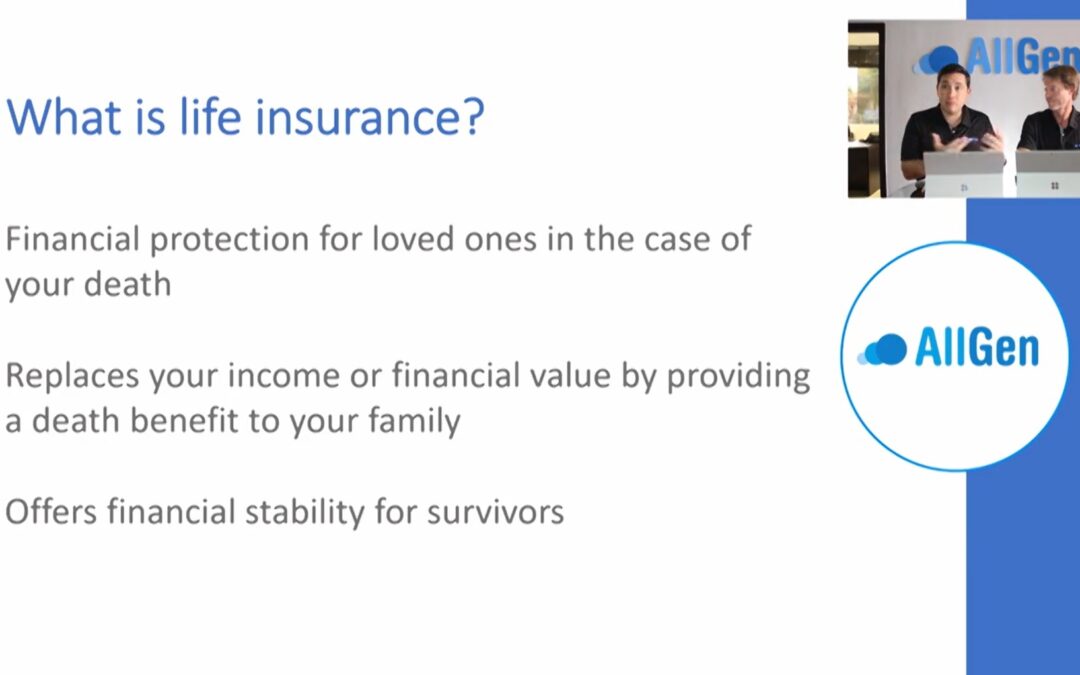 What is life insurance?

Financial protection for loved ones in the case of your death

Replaces your income or financial value by providing a death benefit to your family

Offers financial stability for survivors

AllGen

AllGen